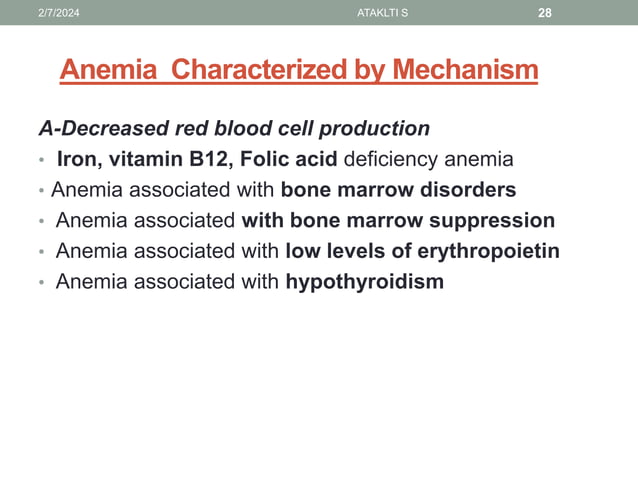 2/7/2024 ATAKLTI S 28

Anemia Characterized by Mechanism

A-Decreased red blood cell production

• Iron, vitamin B12, Folic acid deficiency anemia
• Anemia associated with bone marrow disorders
• Anemia associated with bone marrow suppression
• Anemia associated with low levels of erythropoietin
• Anemia associated with hypothyroidism